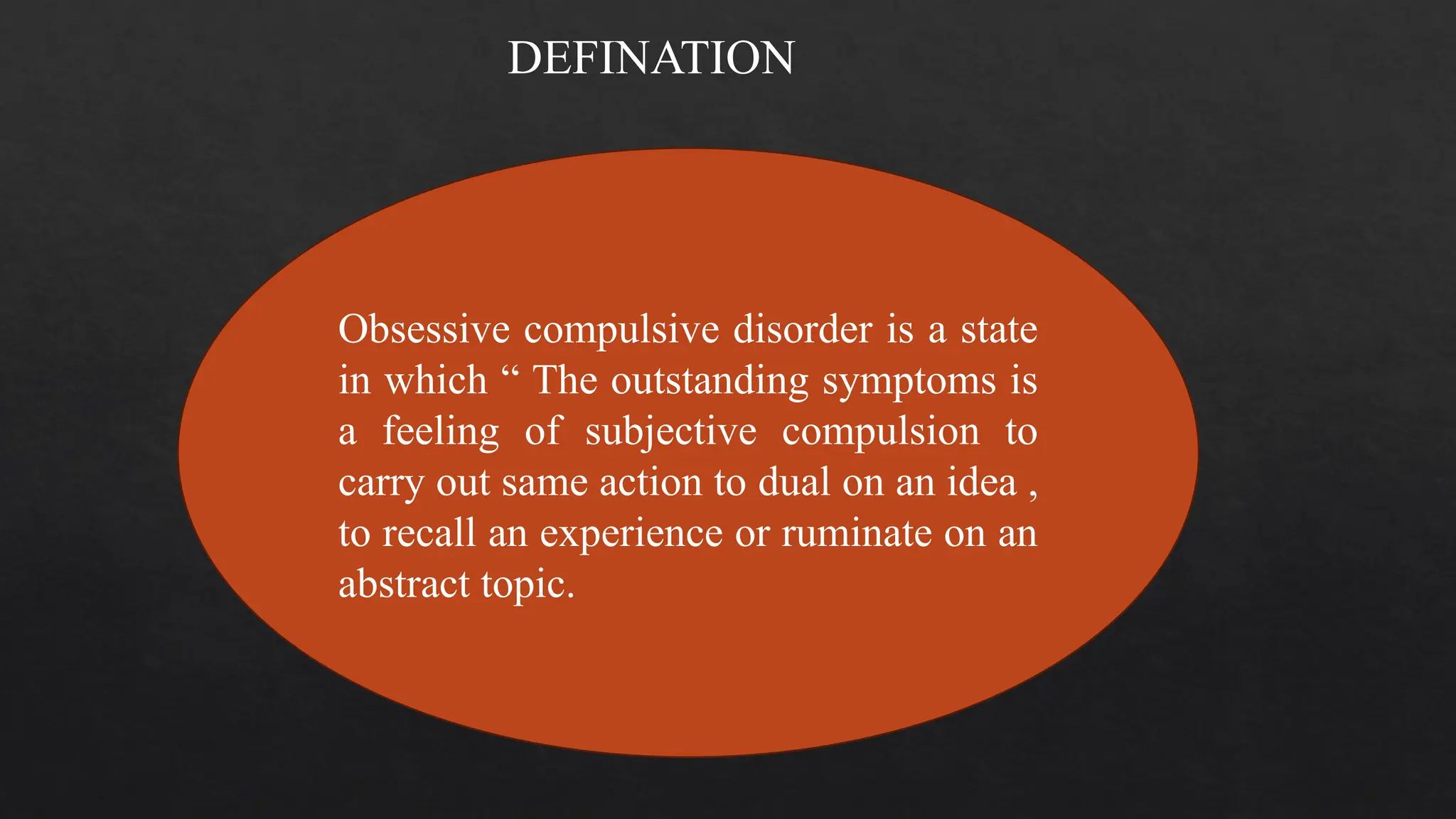 DEFINATION

Obsessive compulsive disorder is a state in which “ The outstanding symptoms is a feeling of subjective compulsion to carry out same action to dual on an idea , to recall an experience or ruminate on an abstract topic.